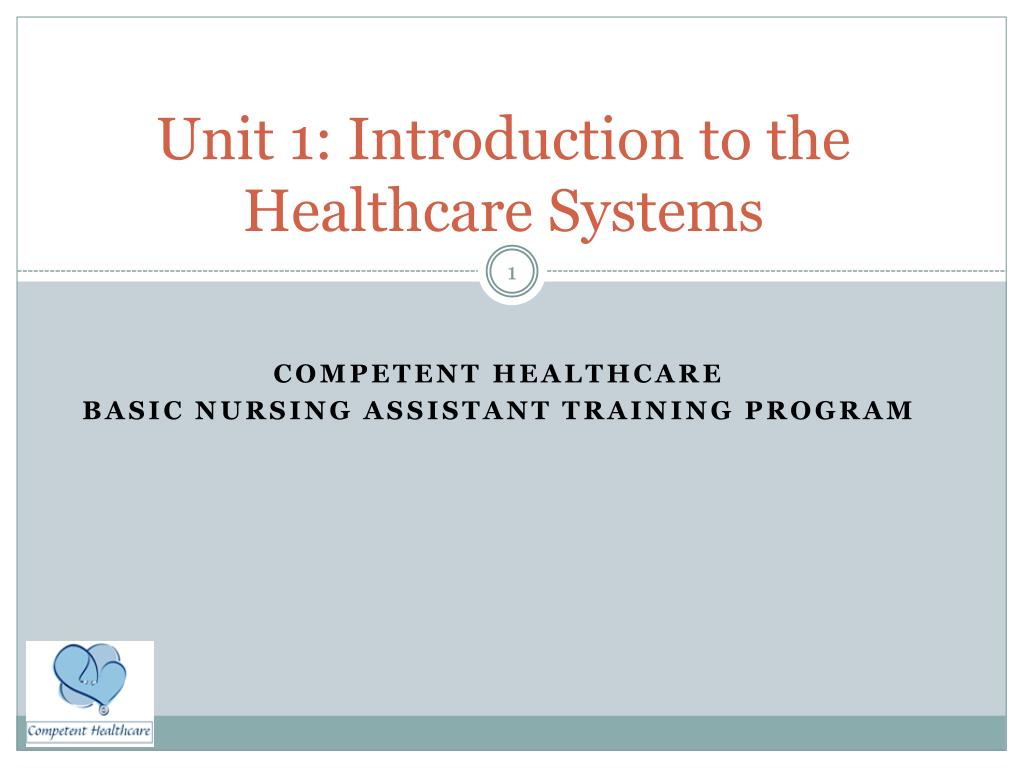 Unit 1: Introduction to the Healthcare Systems

1

COMPETENT HEALTHCARE
BASIC NURSING ASSISTANT TRAINING PROGRAM

Competent Healthcare